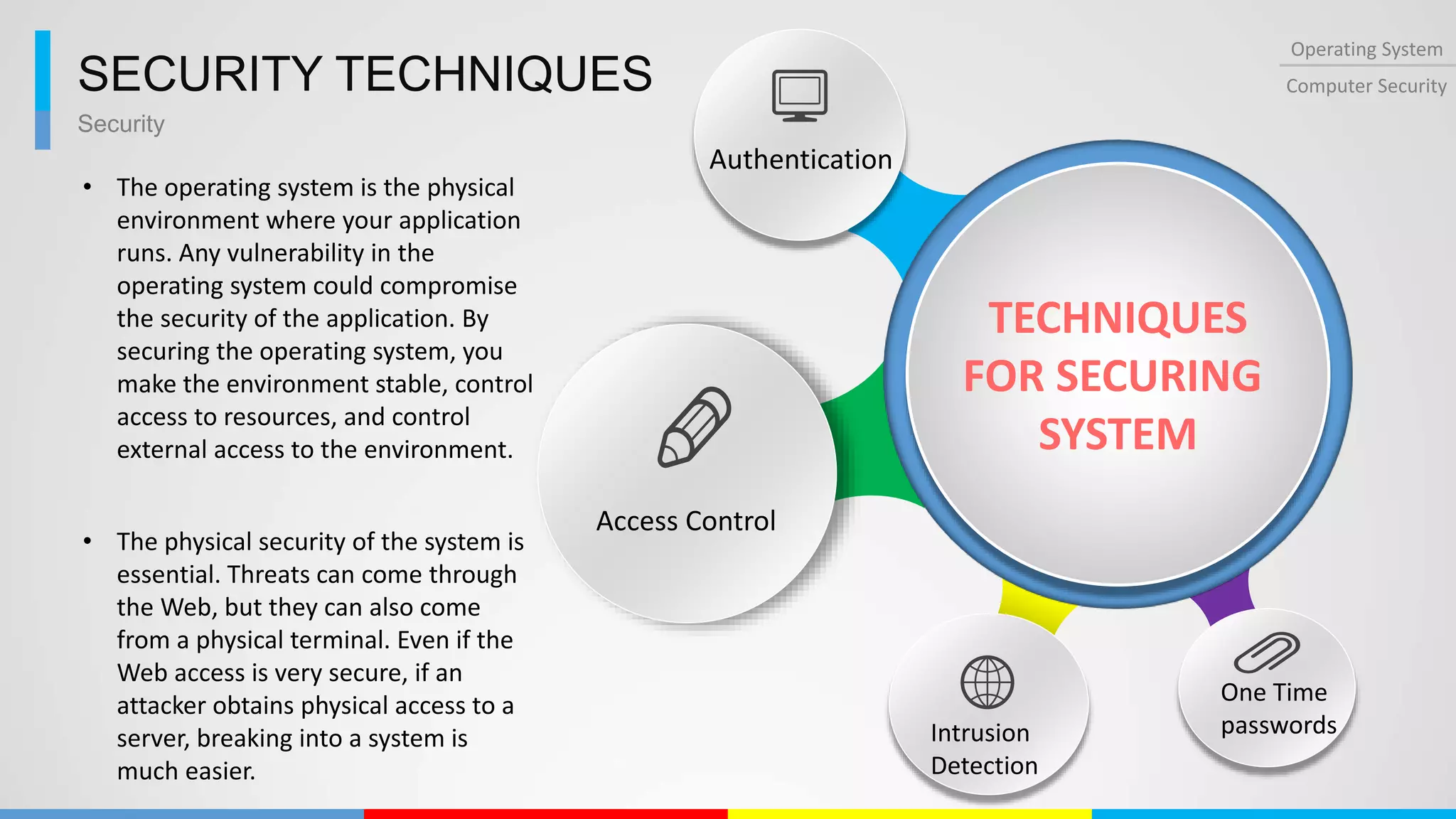 SECURITY TECHNIQUES
Security

Operating System
Computer Security

• The operating system is the physical environment where your application runs. Any vulnerability in the operating system could compromise the security of the application. By securing the operating system, you make the environment stable, control access to resources, and control external access to the environment.

• The physical security of the system is essential. Threats can come through the Web, but they can also come from a physical terminal. Even if the Web access is very secure, if an attacker obtains physical access to a server, breaking into a system is much easier.

Authentication

Access Control

TECHNIQUES FOR SECURING SYSTEM

Intrusion Detection

One Time passwords